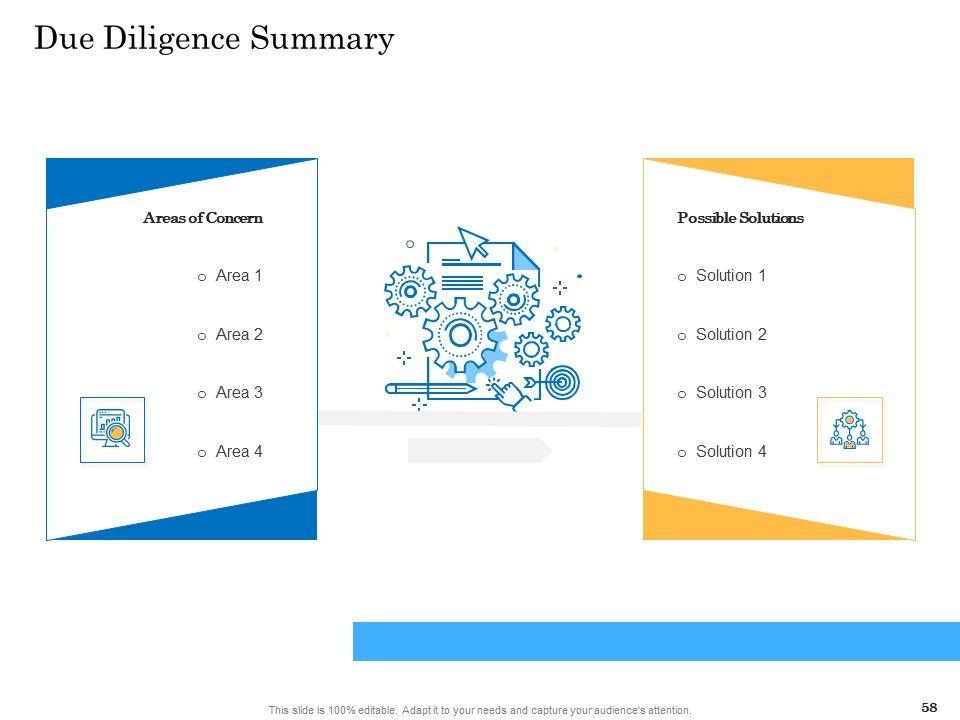 Due Diligence Summary

Areas of Concern

o Area 1

o Area 2

o Area 3

o Area 4

Possible Solutions

o Solution 1

o Solution 2

o Solution 3

o Solution 4

This slide is 100% editable. Adapt it to your needs and capture your audience's attention.

58